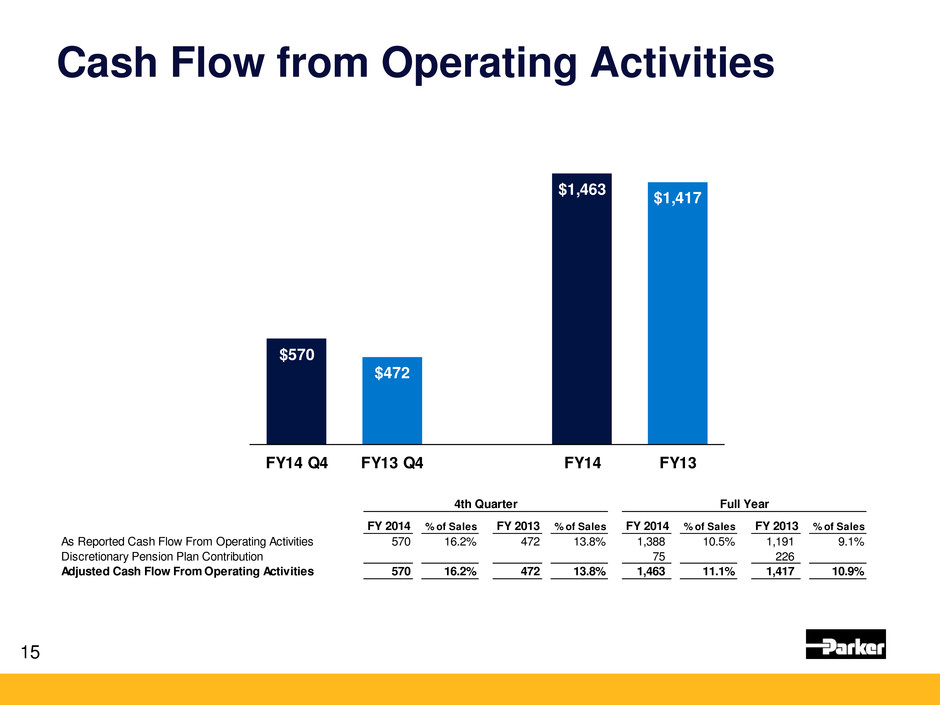 Cash Flow from Operating Activities

$570
$472
$1,463
$1,417

FY14 Q4 FY13 Q4 FY14 FY13

| | 4th Quarter | | | | Full Year | | | |
|---|---|---|---|---|---|---|---|---|
| | FY 2014 | % of Sales | FY 2013 | % of Sales | FY 2014 | % of Sales | FY 2013 | % of Sales |
| As Reported Cash Flow From Operating Activities | 570 | 16.2% | 472 | 13.8% | 1,388 | 10.5% | 1,191 | 9.1% |
| Discretionary Pension Plan Contribution | | | | | 75 | | 226 | |
| Adjusted Cash Flow From Operating Activities | 570 | 16.2% | 472 | 13.8% | 1,463 | 11.1% | 1,417 | 10.9% |

15

Parker